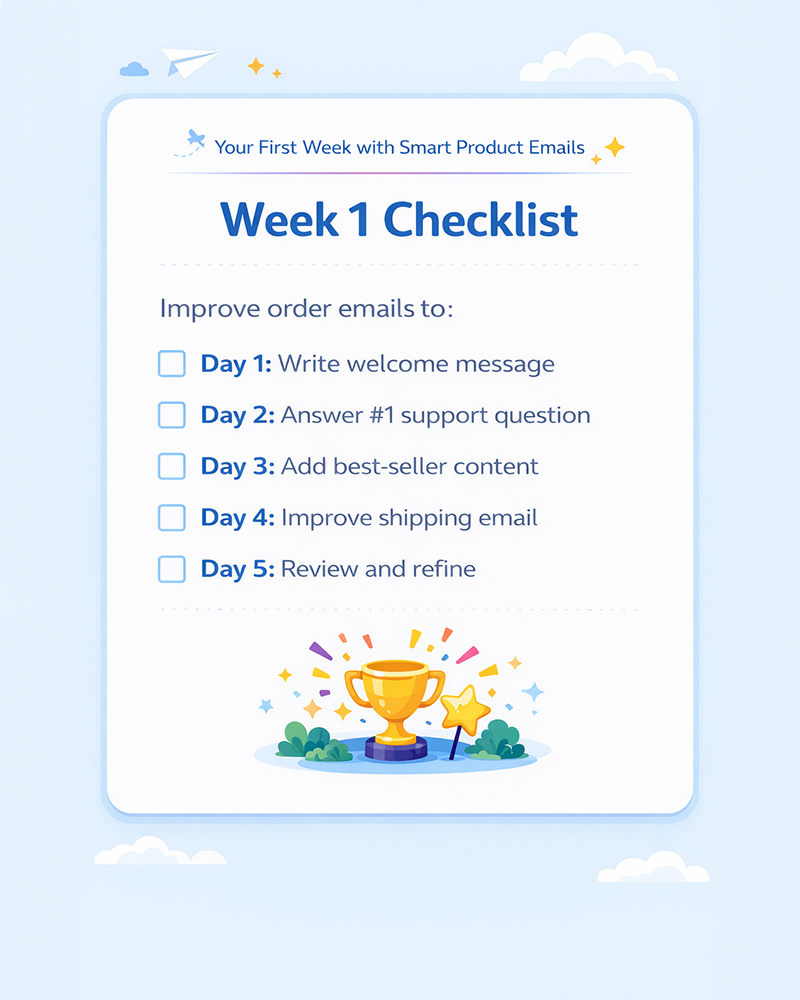 Your First Week with Smart Product Emails

Week 1 Checklist

Improve order emails to:

Day 1: Write welcome message

Day 2: Answer #1 support question

Day 3: Add best-seller content

Day 4: Improve shipping email

Day 5: Review and refine